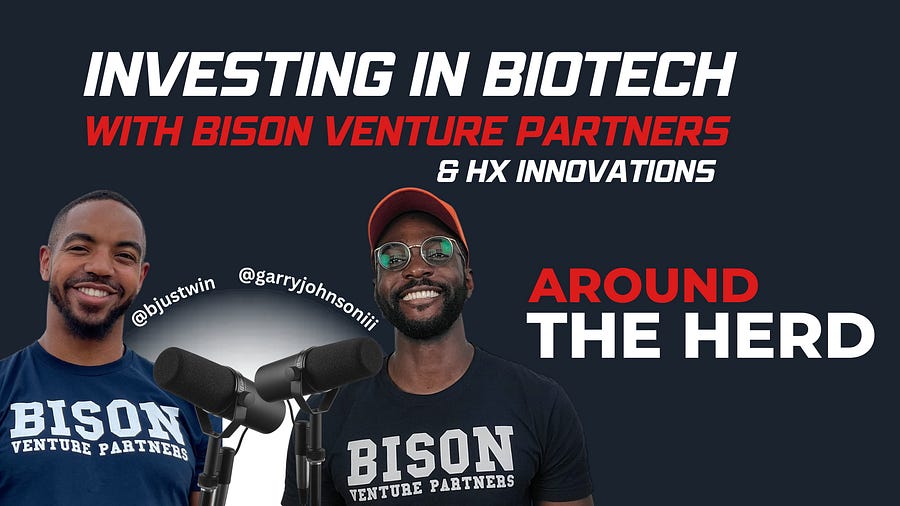 INVESTING IN BIOTECH
WITH BISON VENTURE PARTNERS
& HX INNOVATIONS

@bjustwin

@garryjohnsoniii

AROUND
THE HERD

BISON
VENTURE PARTNERS

BISON
VENTURE PARTNERS